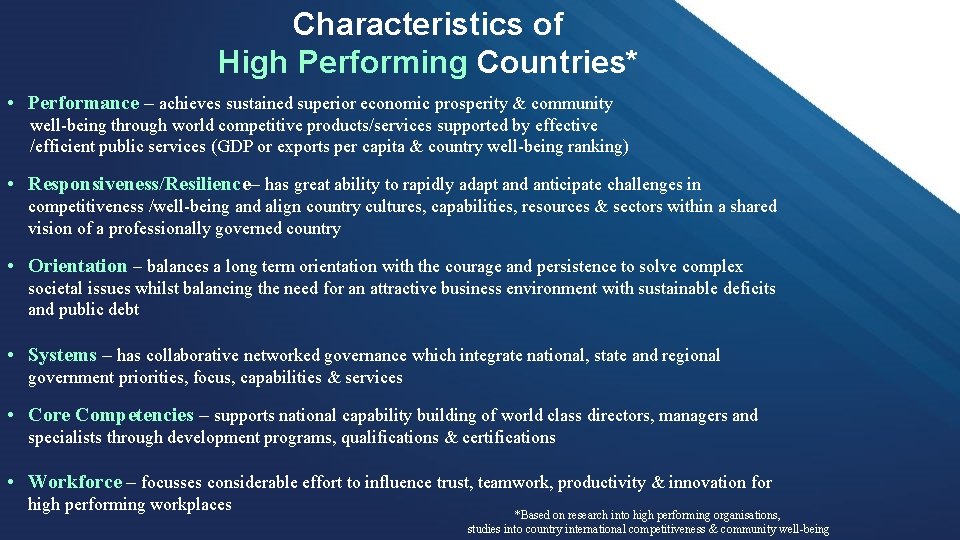 Characteristics of High Performing Countries*

• Performance – achieves sustained superior economic prosperity & community well-being through world competitive products/services supported by effective /efficient public services (GDP or exports per capita & country well-being ranking)

• Responsiveness/Resilience– has great ability to rapidly adapt and anticipate challenges in competitiveness /well-being and align country cultures, capabilities, resources & sectors within a shared vision of a professionally governed country

• Orientation – balances a long term orientation with the courage and persistence to solve complex societal issues whilst balancing the need for an attractive business environment with sustainable deficits and public debt

• Systems – has collaborative networked governance which integrate national, state and regional government priorities, focus, capabilities & services

• Core Competencies – supports national capability building of world class directors, managers and specialists through development programs, qualifications & certifications

• Workforce – focusses considerable effort to influence trust, teamwork, productivity & innovation for high performing workplaces

*Based on research into high performing organisations, studies into country international competitiveness & community well-being